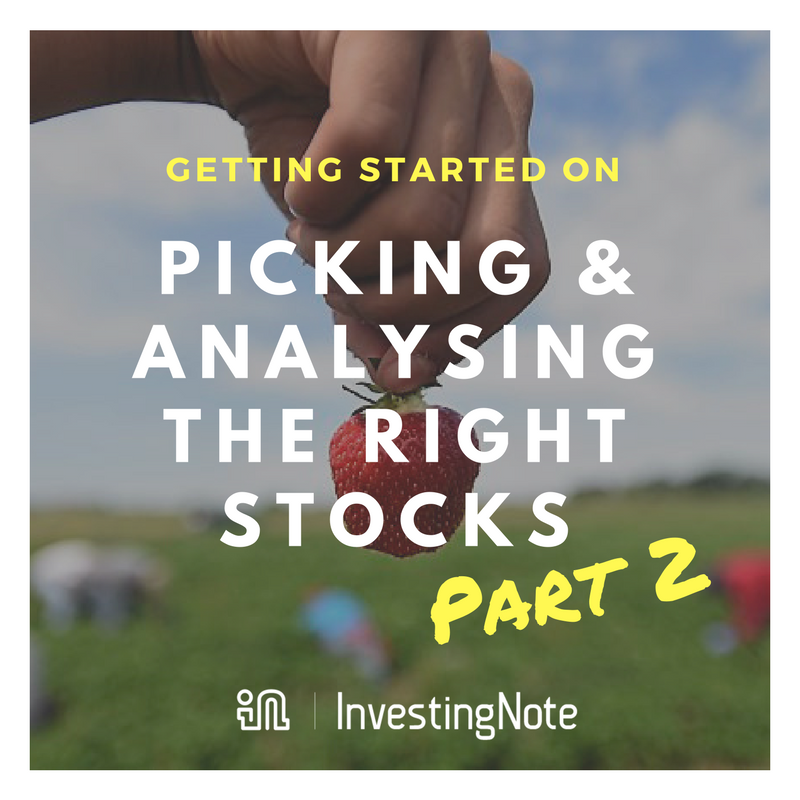 GETTING STARTED ON

PICKING & ANALYSING THE RIGHT STOCKS

PART 2

InvestingNote